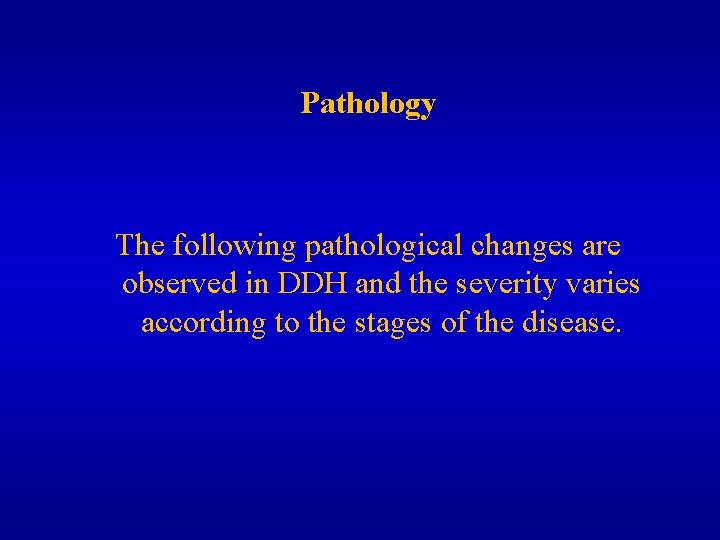 Pathology

The following pathological changes are observed in DDH and the severity varies according to the stages of the disease.